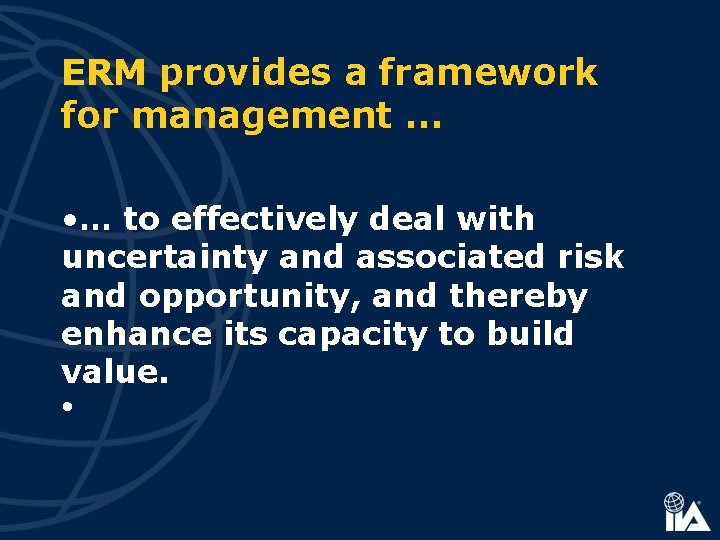 ERM provides a framework for management …

•… to effectively deal with uncertainty and associated risk and opportunity, and thereby enhance its capacity to build value.
•

IIA